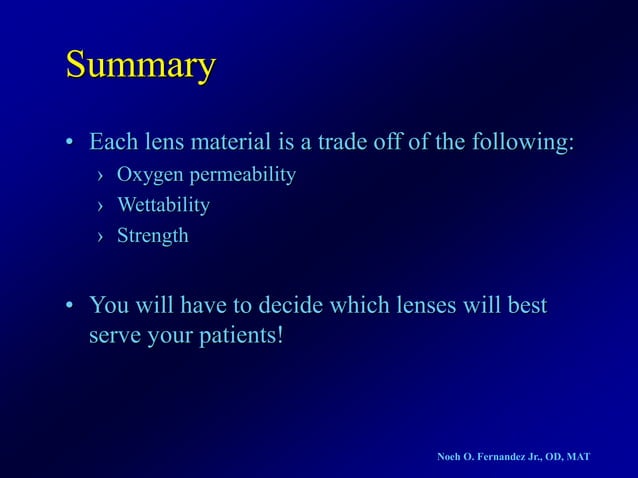 Summary

• Each lens material is a trade off of the following:
› Oxygen permeability
› Wettability
› Strength

• You will have to decide which lenses will best serve your patients!

Noeh O. Fernandez Jr., OD, MAT